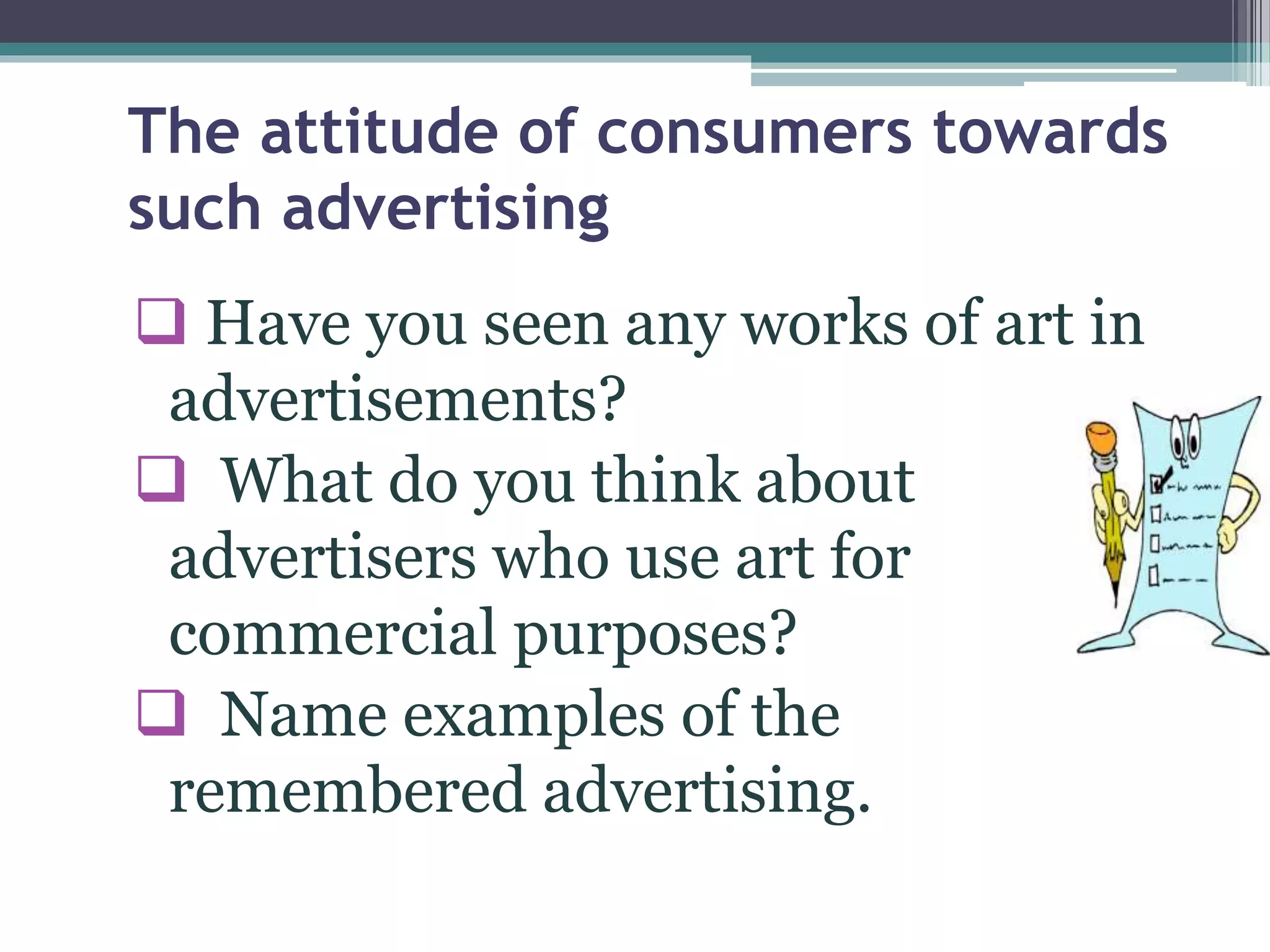 The attitude of consumers towards such advertising

❑ Have you seen any works of art in advertisements?

❑ What do you think about advertisers who use art for commercial purposes?

❑ Name examples of the remembered advertising.